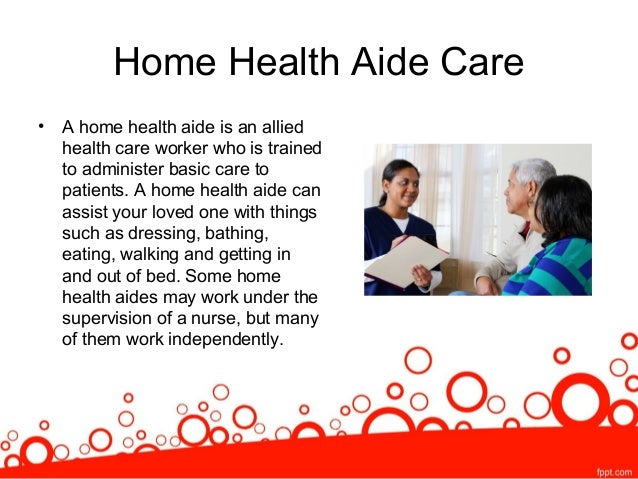 Home Health Aide Care

• A home health aide is an allied health care worker who is trained to administer basic care to patients. A home health aide can assist your loved one with things such as dressing, bathing, eating, walking and getting in and out of bed. Some home health aides may work under the supervision of a nurse, but many of them work independently.

fppt.com